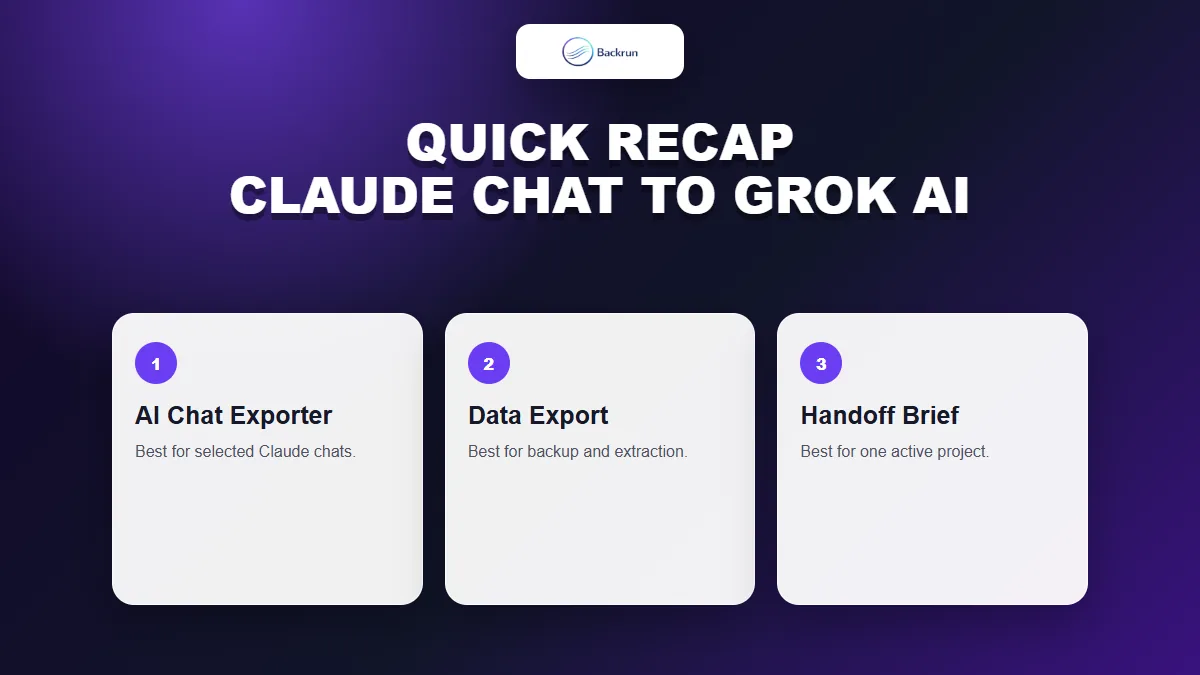 Backrun

QUICK RECAP
CLAUDE CHAT TO GROK AI

1
AI Chat Exporter
Best for selected Claude chats.

2
Data Export
Best for backup and extraction.

3
Handoff Brief
Best for one active project.